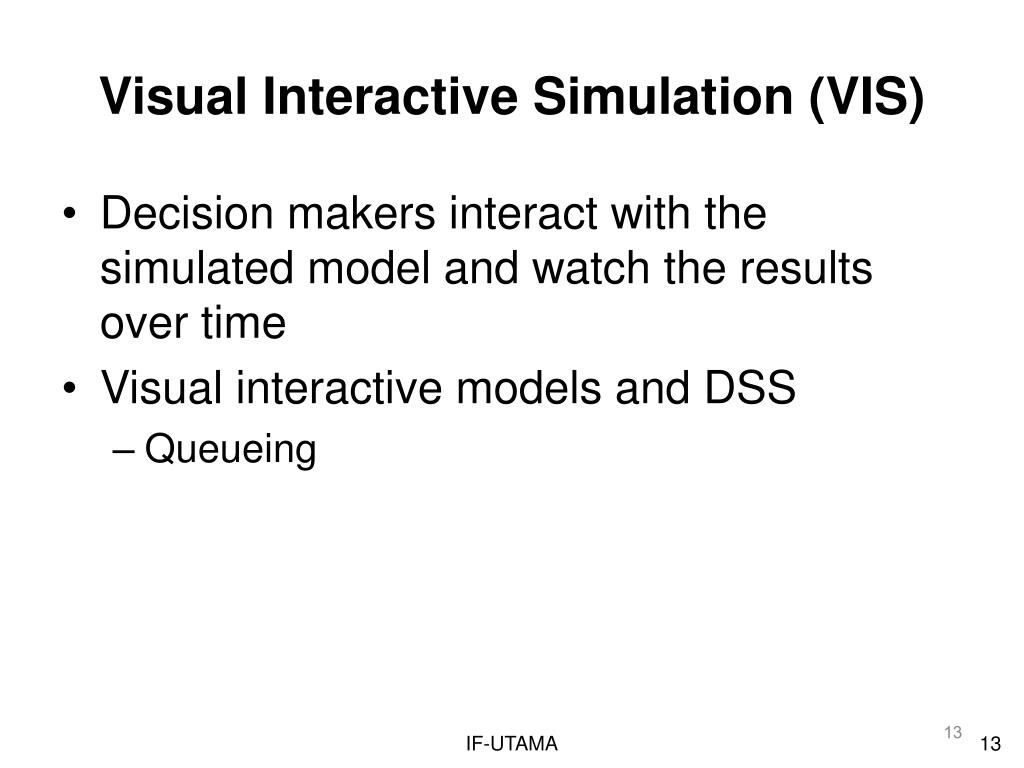 Visual Interactive Simulation (VIS)

• Decision makers interact with the simulated model and watch the results over time
• Visual interactive models and DSS
– Queueing

13

IF-UTAMA

13